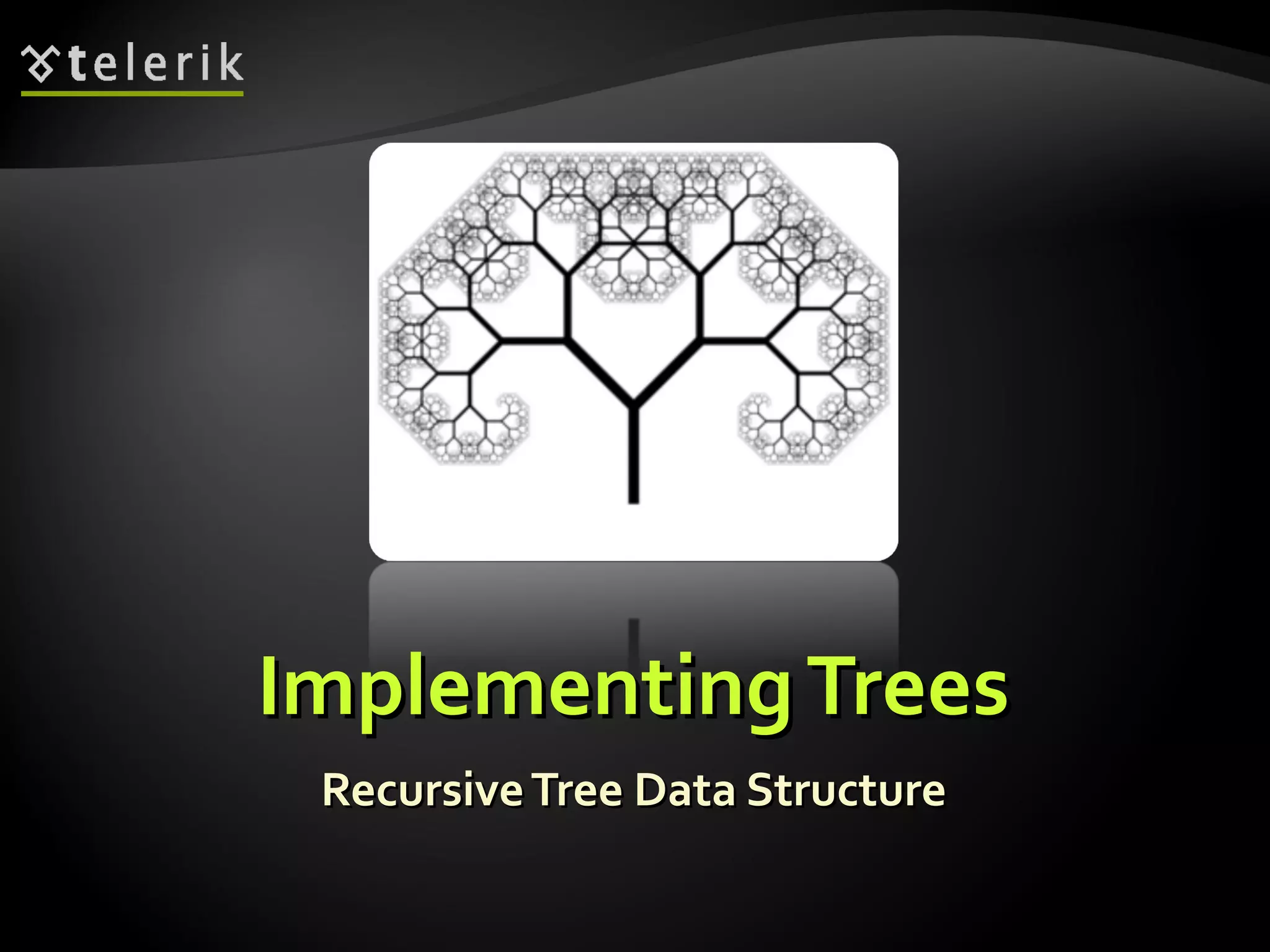 telerik

Implementing Trees

Recursive Tree Data Structure